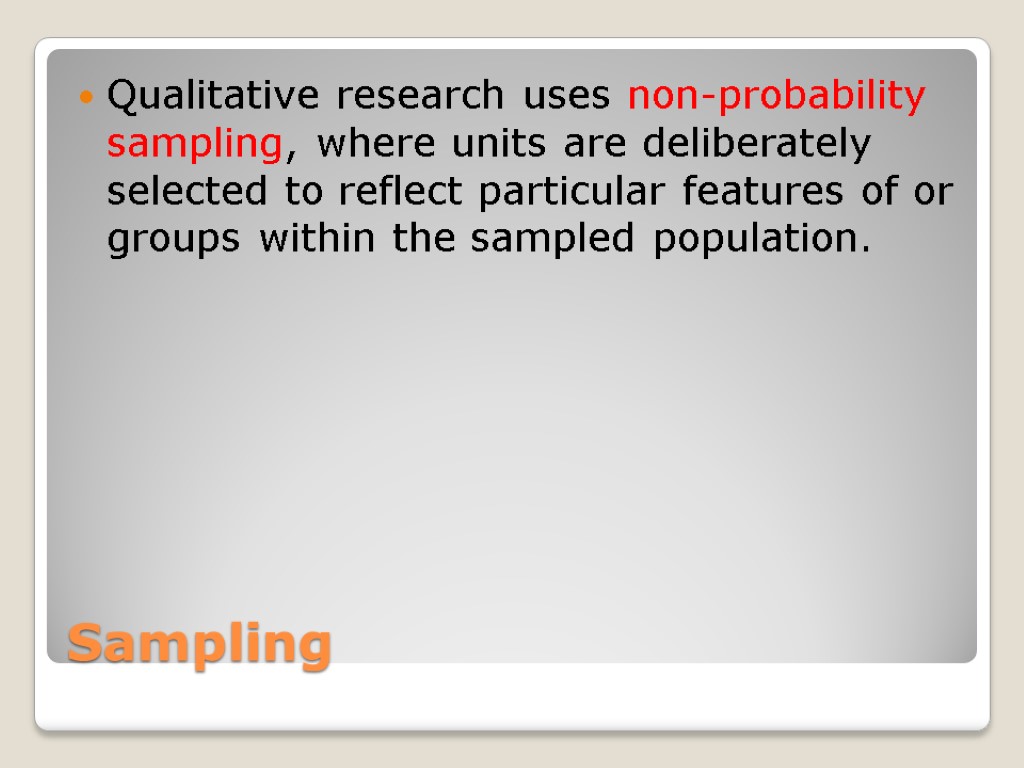 Qualitative research uses non-probability sampling, where units are deliberately selected to reflect particular features of or groups within the sampled population.

Sampling